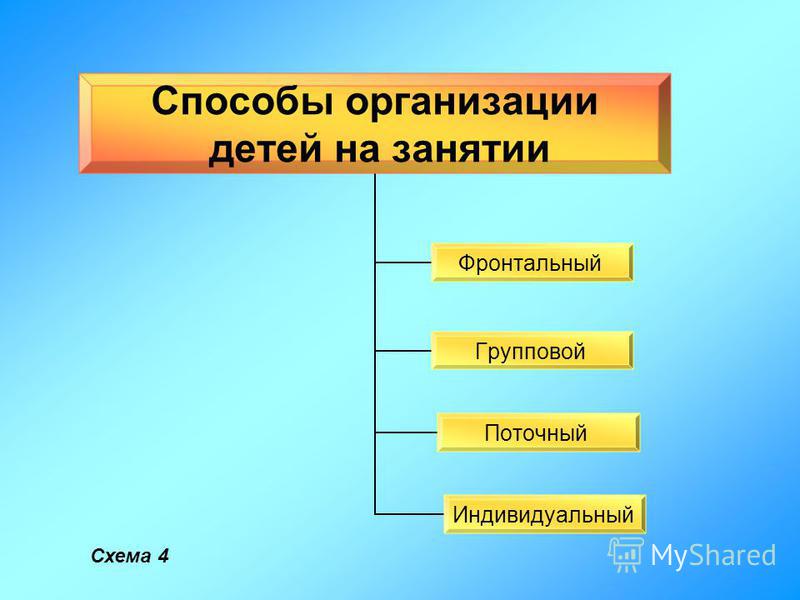 Способы организации детей на занятии

Фронтальный

Групповой

Поточный

Индивидуальный

Схема 4

MyShared